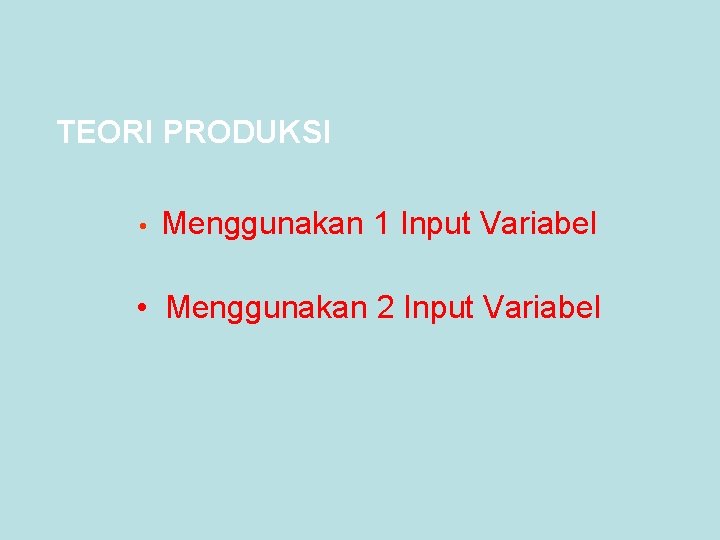 TEORI PRODUKSI

• Menggunakan 1 Input Variabel

• Menggunakan 2 Input Variabel